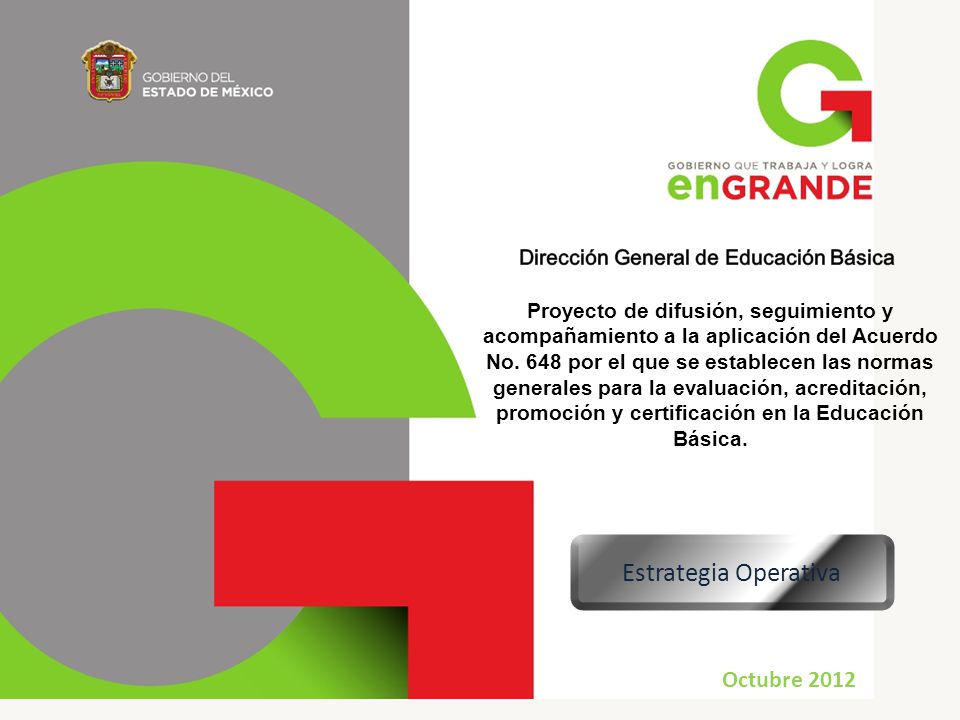 GOBIERNO DEL
ESTADO DE MÉXICO

GOBIERNO QUE TRABAJA Y LOGRA
enGRANDE

Dirección General de Educación Básica

Proyecto de difusión, seguimiento y acompañamiento a la aplicación del Acuerdo No. 648 por el que se establecen las normas generales para la evaluación, acreditación, promoción y certificación en la Educación Básica.

Estrategia Operativa

Octubre 2012